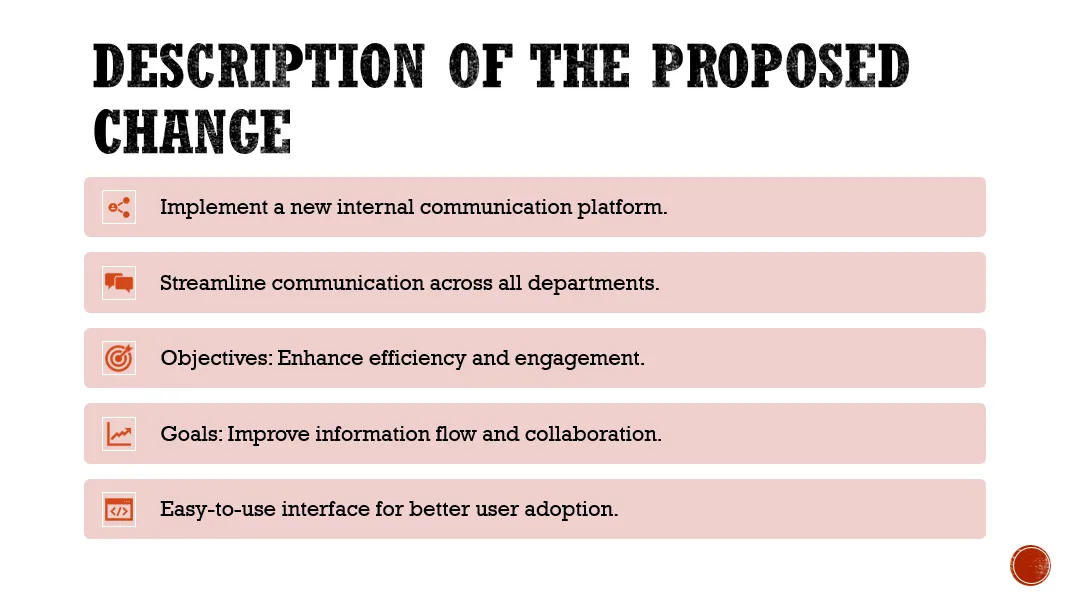 DESCRIPTION OF THE PROPOSED CHANGE

Implement a new internal communication platform.

Streamline communication across all departments.

Objectives: Enhance efficiency and engagement.

Goals: Improve information flow and collaboration.

Easy-to-use interface for better user adoption.